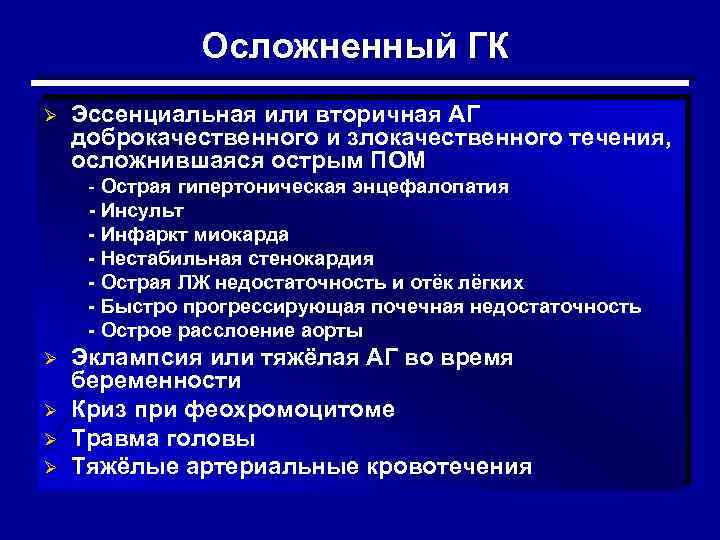 Осложненный ГК

➢ Эссенциальная или вторичная АГ доброкачественного и злокачественного течения, осложнившаяся острым ПОМ
- Острая гипертоническая энцефалопатия
- Инсульт
- Инфаркт миокарда
- Нестабильная стенокардия
- Острая ЛЖ недостаточность и отёк лёгких
- Быстро прогрессирующая почечная недостаточность
- Острое расслоение аорты
➢ Эклампсия или тяжёлая АГ во время беременности
➢ Криз при феохромоцитоме
➢ Травма головы
➢ Тяжёлые артериальные кровотечения